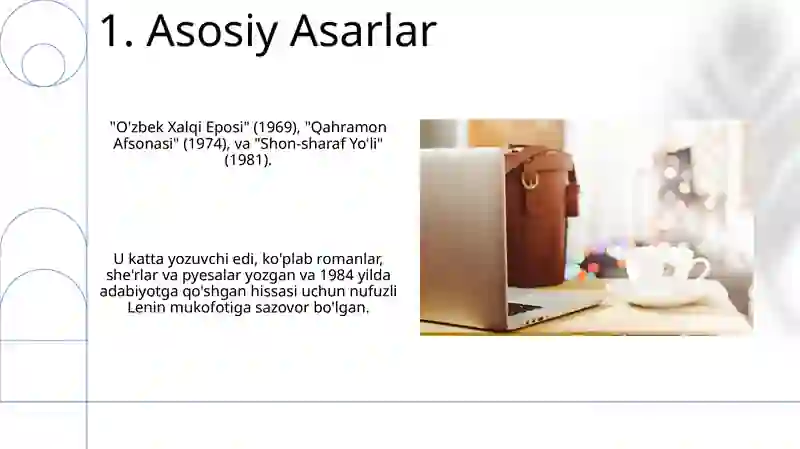 1. Asosiy Asarlar

"O'zbek Xalqi Eposi" (1969), "Qahramon Afsonasi" (1974), va "Shon-sharaf Yo'li" (1981).

U katta yozuvchi edi, ko'plab romanlar, she'rlar va pyesalar yozgan va 1984 yilda adabiyotga qo'shgan hissasi uchun nufuzli Lenin mukofotiga sazovor bo'lgan.